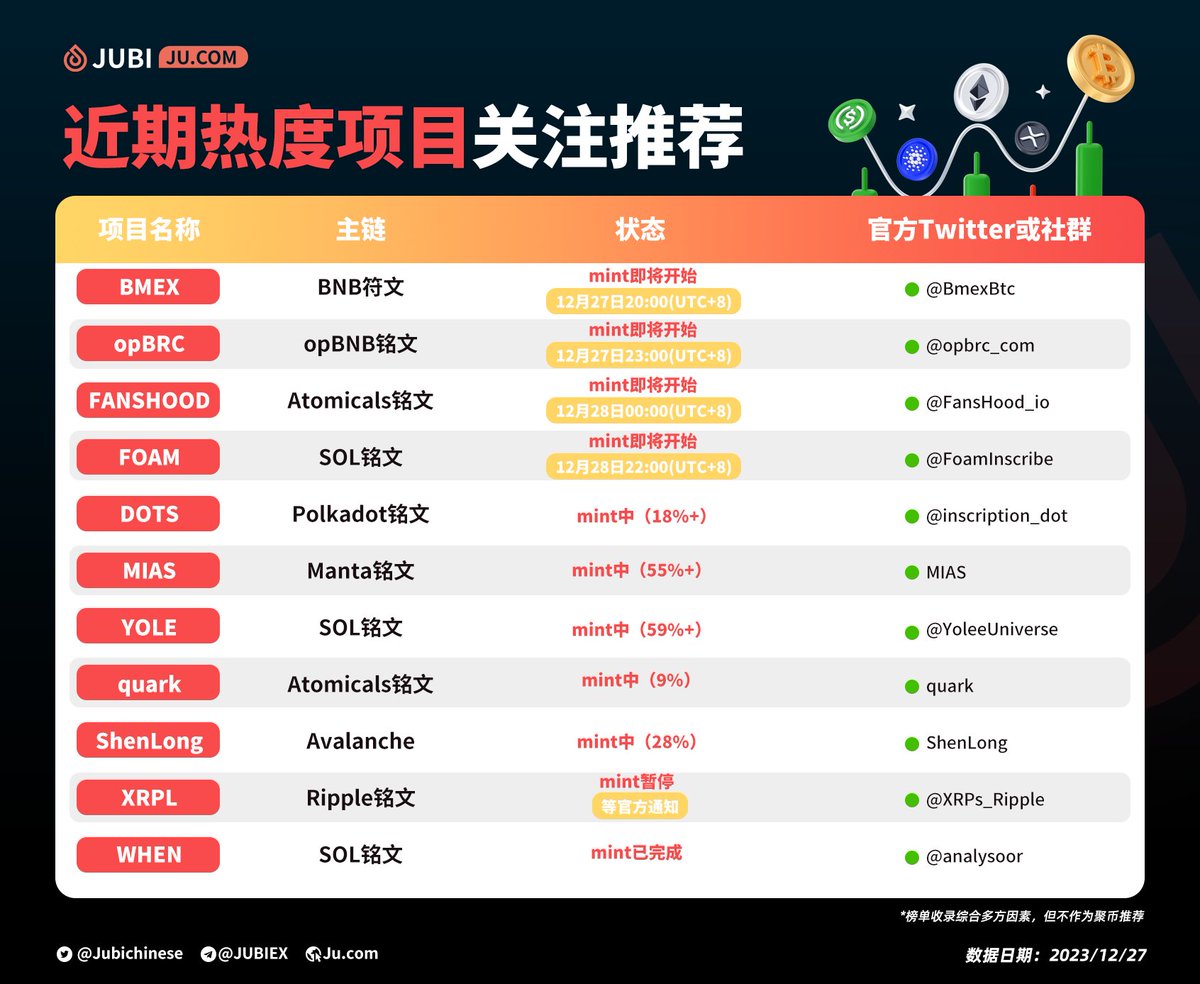 JUBI JU.COM

近期热度项目关注推荐

| 项目名称 | 主链 | 状态 | 官方Twitter或社群 |
|---|---|---|---|
| BMEX | BNB符文 | mint即将开始 12月27日20:00(UTC+8) | @BmexBtc |
| opBRC | opBNB铭文 | mint即将开始 12月27日23:00(UTC+8) | @opbrc_com |
| FANSHOOD | Atomicals铭文 | mint即将开始 12月28日00:00(UTC+8) | @FansHood_io |
| FOAM | SOL铭文 | mint即将开始 12月28日22:00(UTC+8) | @FoamInscribe |
| DOTS | Polkadot铭文 | mint中（18%+） | @inscription_dot |
| MIAS | Manta铭文 | mint中（55%+） | MIAS |
| YOLE | SOL铭文 | mint中（59%+） | @YoleeUniverse |
| quark | Atomicals铭文 | mint中（9%） | quark |
| ShenLong | Avalanche | mint中（28%） | ShenLong |
| XRPL | Ripple铭文 | mint暂停 等官方通知 | @XRPs_Ripple |
| WHEN | SOL铭文 | mint已完成 | @analysoor |

*榜单收录综合多方因素，但不作为聚币推荐

@Jubichinese @JUBIEX Ju.com

数据日期：2023/12/27